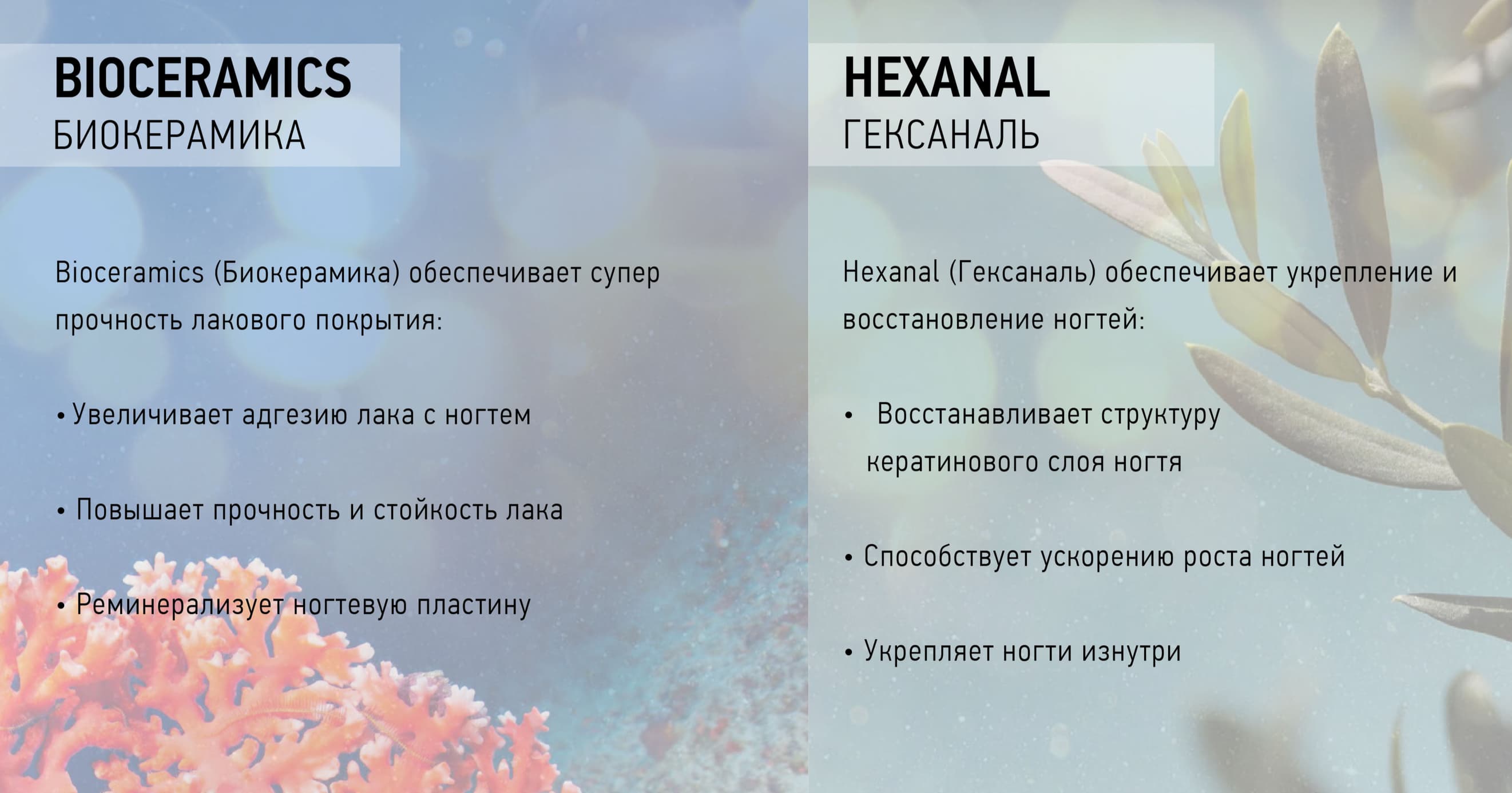 BIOCERAMICS
БИОКЕРАМИКА

Bioceramics (Биокерамика) обеспечивает супер прочность лакового покрытия:

• Увеличивает адгезию лака с ногтем

• Повышает прочность и стойкость лака

• Реминерализует ногтевую пластину

HEXANAL
ГЕКСАНАЛЬ

Hexanal (Гексаналь) обеспечивает укрепление и восстановление ногтей:

• Восстанавливает структуру кератинового слоя ногтя

• Способствует ускорению роста ногтей

• Укрепляет ногти изнутри